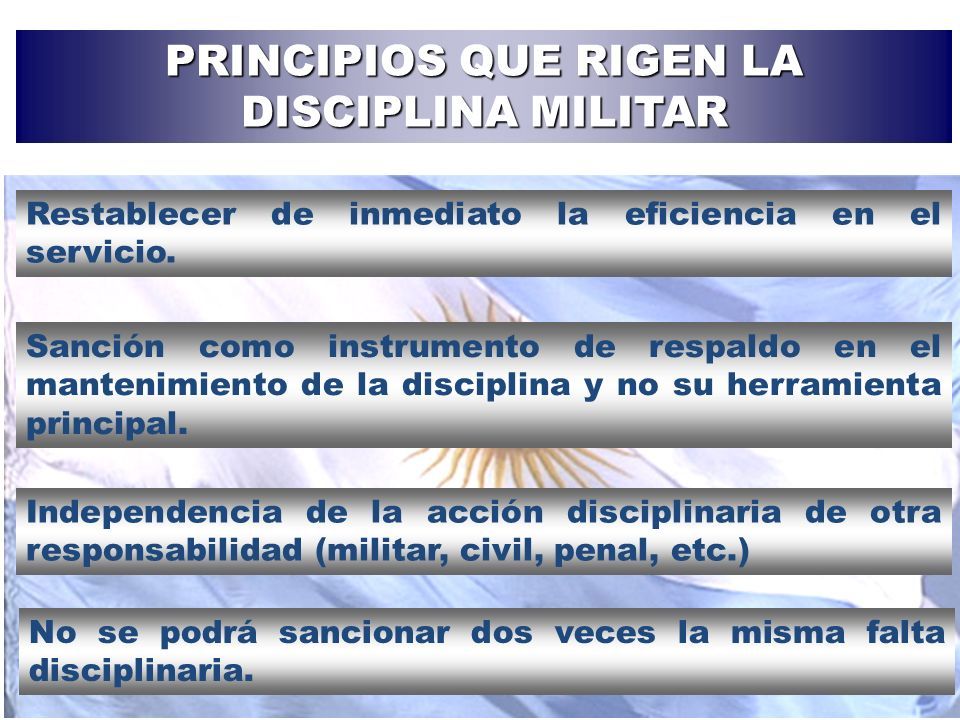 PRINCIPIOS QUE RIGEN LA DISCIPLINA MILITAR

Restablecer de inmediato la eficiencia en el servicio.

Sanción como instrumento de respaldo en el mantenimiento de la disciplina y no su herramienta principal.

Independencia de la acción disciplinaria de otra responsabilidad (militar, civil, penal, etc.)

No se podrá sancionar dos veces la misma falta disciplinaria.